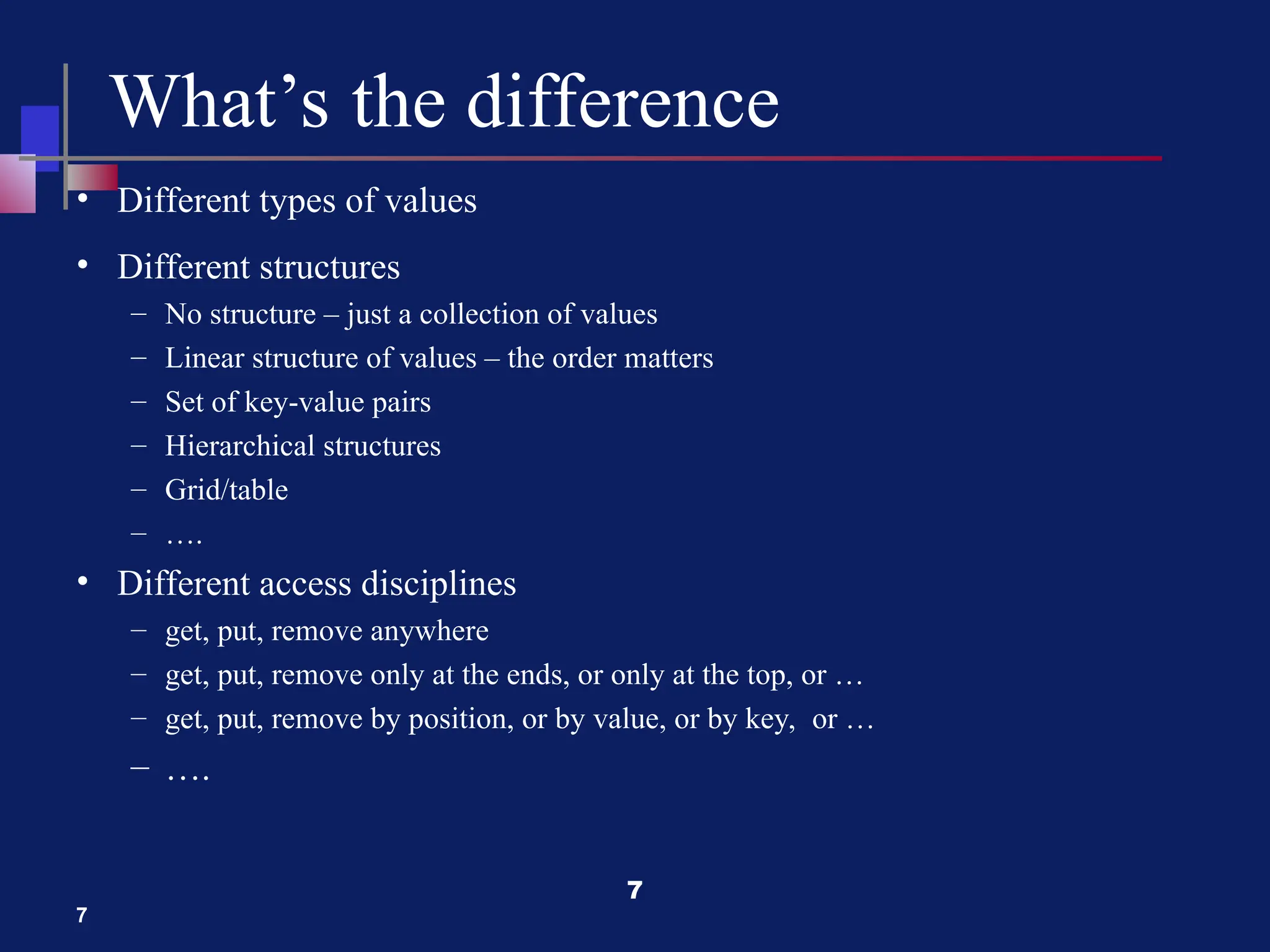 What’s the difference

• Different types of values

• Different structures
– No structure – just a collection of values
– Linear structure of values – the order matters
– Set of key-value pairs
– Hierarchical structures
– Grid/table
– ….

• Different access disciplines
– get, put, remove anywhere
– get, put, remove only at the ends, or only at the top, or …
– get, put, remove by position, or by value, or by key, or …
– ….

7

7